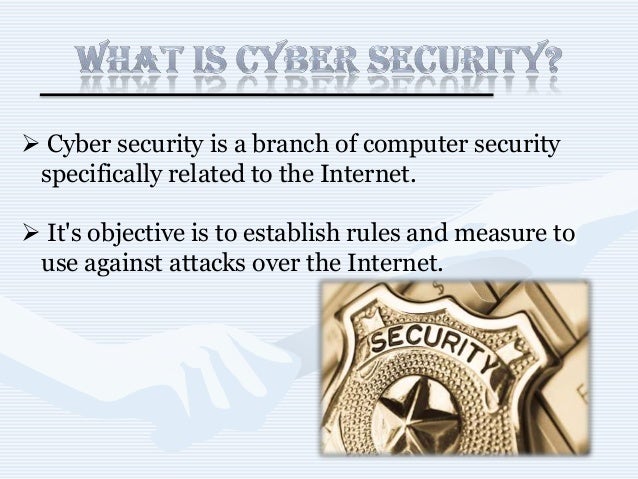 WHAT IS CYBER SECURITY?

➢ Cyber security is a branch of computer security specifically related to the Internet.

➢ It's objective is to establish rules and measure to use against attacks over the Internet.

SECURITY